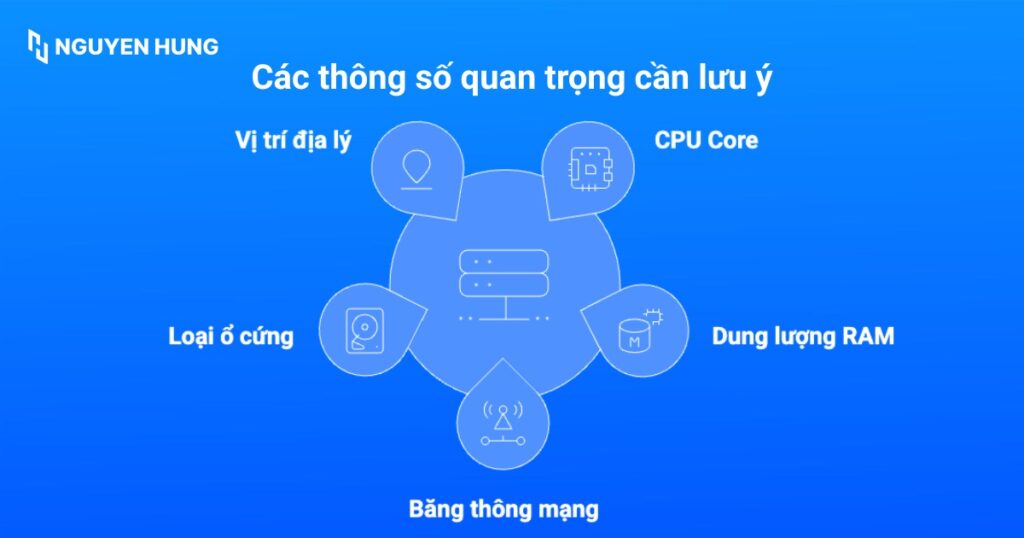 NGUYEN HUNG

Các thông số quan trọng cần lưu ý

Vị trí địa lý

CPU Core

Loại ổ cứng

M

Dung lượng RAM

Băng thông mạng